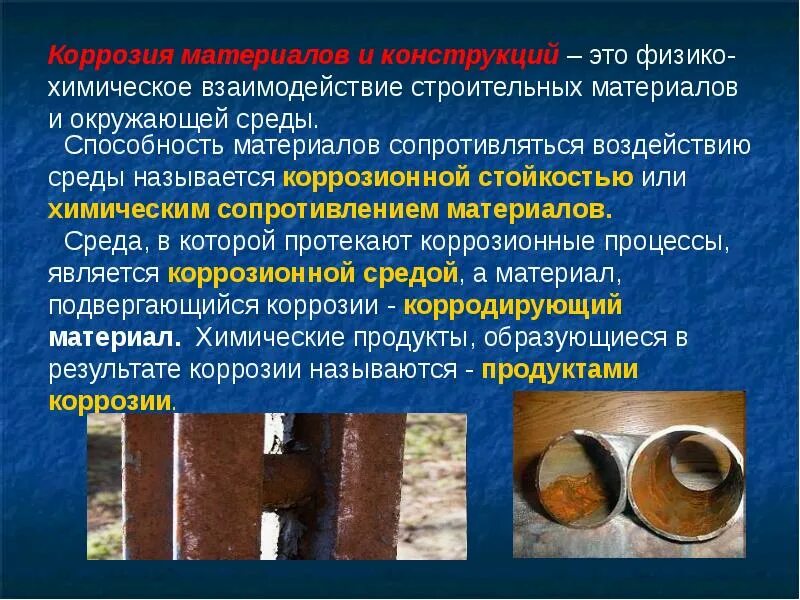 Коррозия материалов и конструкций – это физико-химическое взаимодействие строительных материалов и окружающей среды.

Способность материалов сопротивляться воздействию среды называется коррозионной стойкостью или химическим сопротивлением материалов.

Среда, в которой протекают коррозионные процессы, является коррозионной средой, а материал, подвергающийся коррозии - корродирующий материал. Химические продукты, образующиеся в результате коррозии называются - продуктами коррозии.